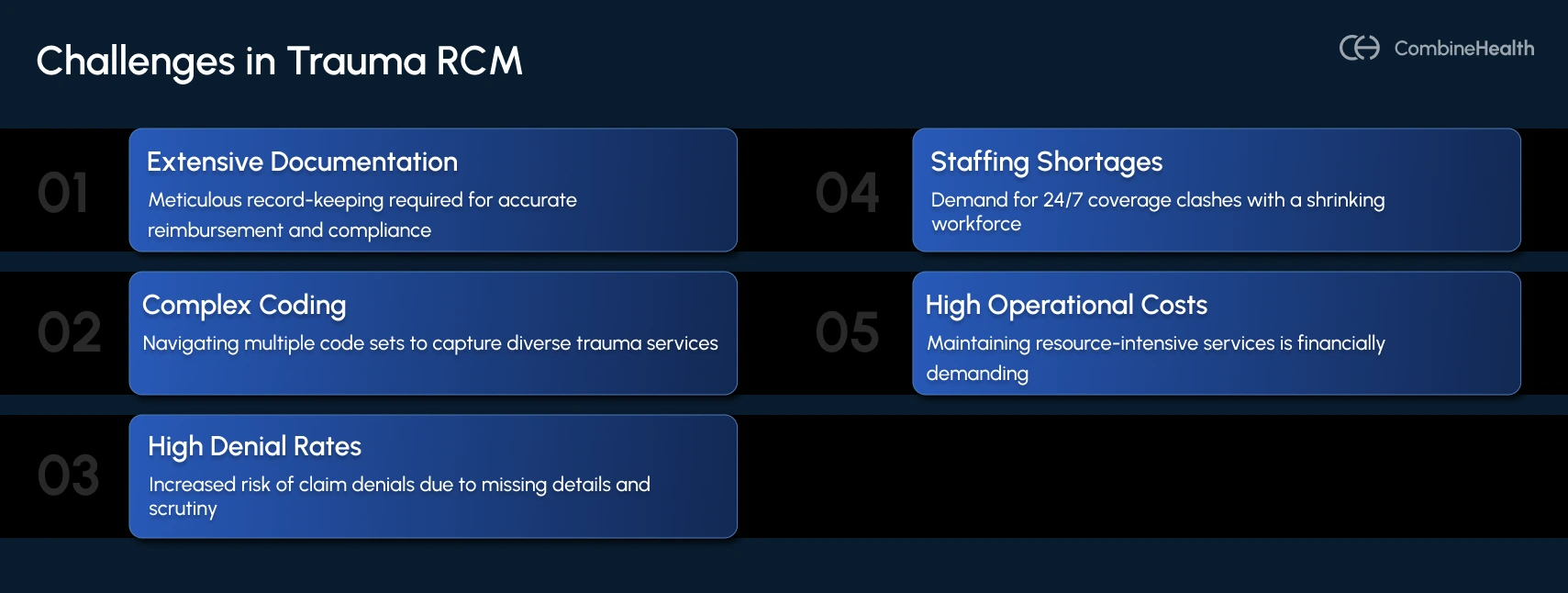 Challenges in Trauma RCM

CombineHealth

01

Extensive Documentation

Meticulous record-keeping required for accurate reimbursement and compliance

02

Complex Coding

Navigating multiple code sets to capture diverse trauma services

03

High Denial Rates

Increased risk of claim denials due to missing details and scrutiny

04

Staffing Shortages

Demand for 24/7 coverage clashes with a shrinking workforce

05

High Operational Costs

Maintaining resource-intensive services is financially demanding